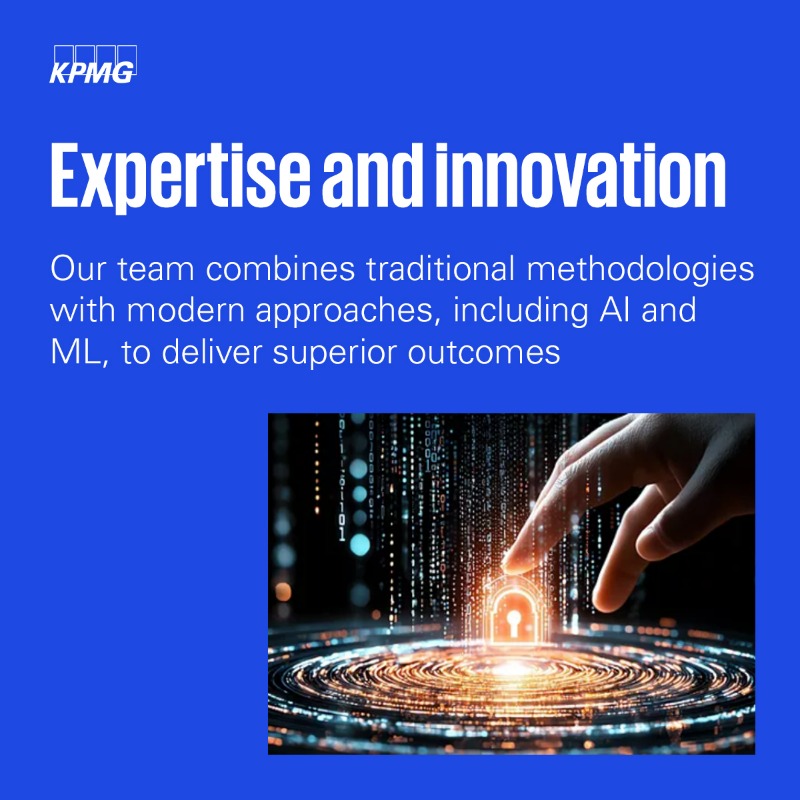 KPMG

Expertise and innovation

Our team combines traditional methodologies with modern approaches, including AI and ML, to deliver superior outcomes